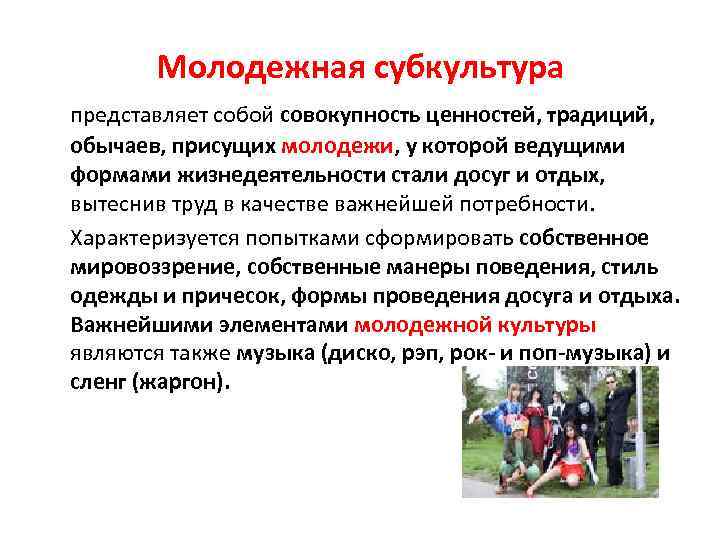 Молодежная субкультура

представляет собой совокупность ценностей, традиций, обычаев, присущих молодежи, у которой ведущими формами жизнедеятельности стали досуг и отдых, вытеснив труд в качестве важнейшей потребности.

Характеризуется попытками сформировать собственное мировоззрение, собственные манеры поведения, стиль одежды и причесок, формы проведения досуга и отдыха. Важнейшими элементами молодежной культуры являются также музыка (диско, рэп, рок- и поп-музыка) и сленг (жаргон).